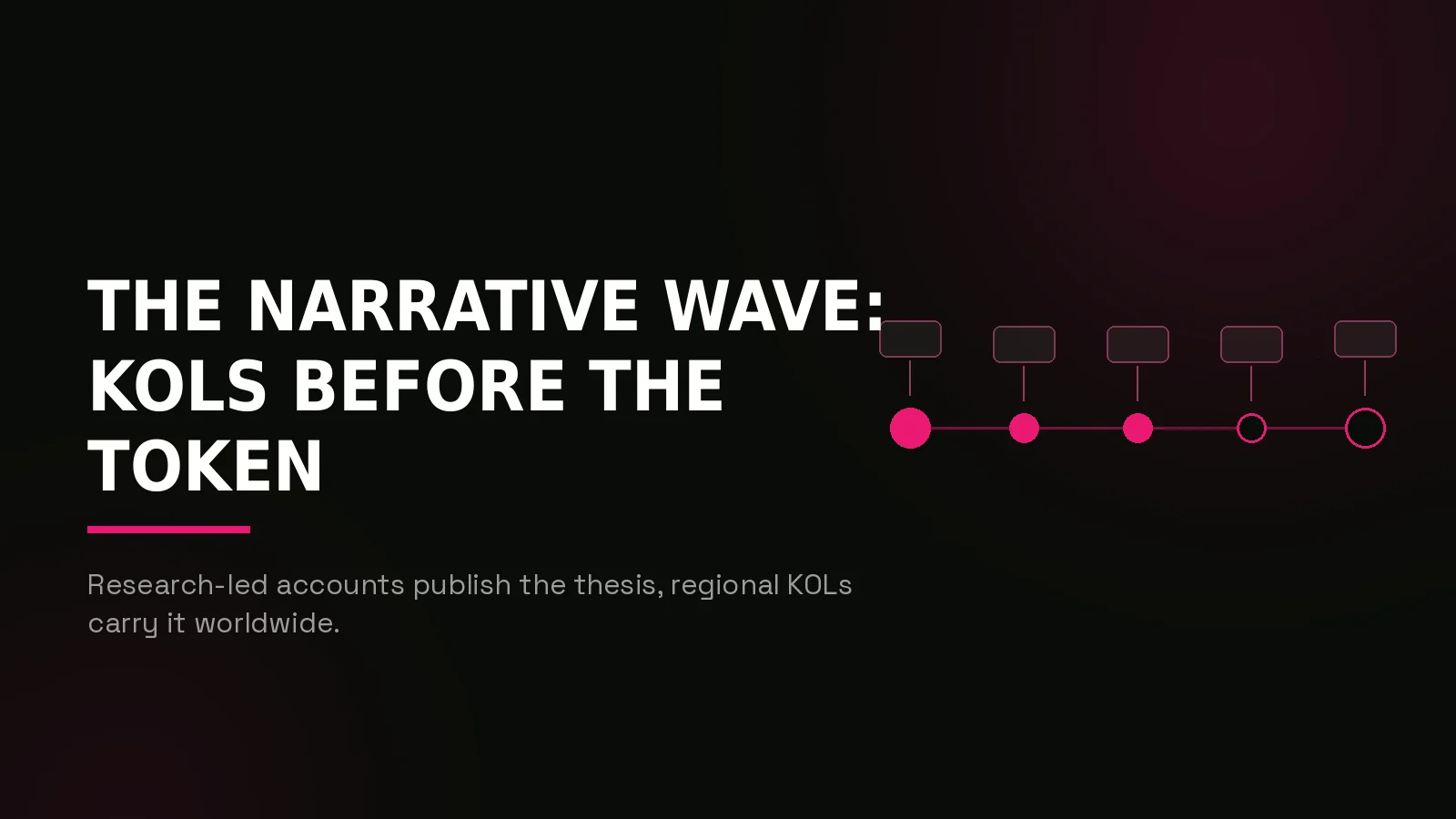 THE NARRATIVE WAVE: KOLS BEFORE THE TOKEN

Research-led accounts publish the thesis, regional KOLs carry it worldwide.